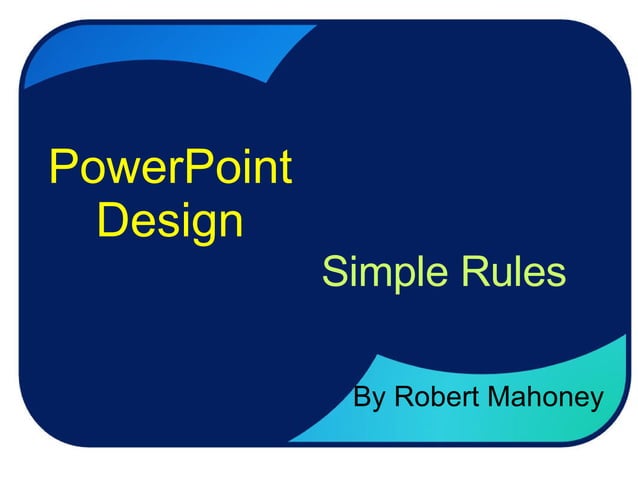 PowerPoint Design

Simple Rules

By Robert Mahoney